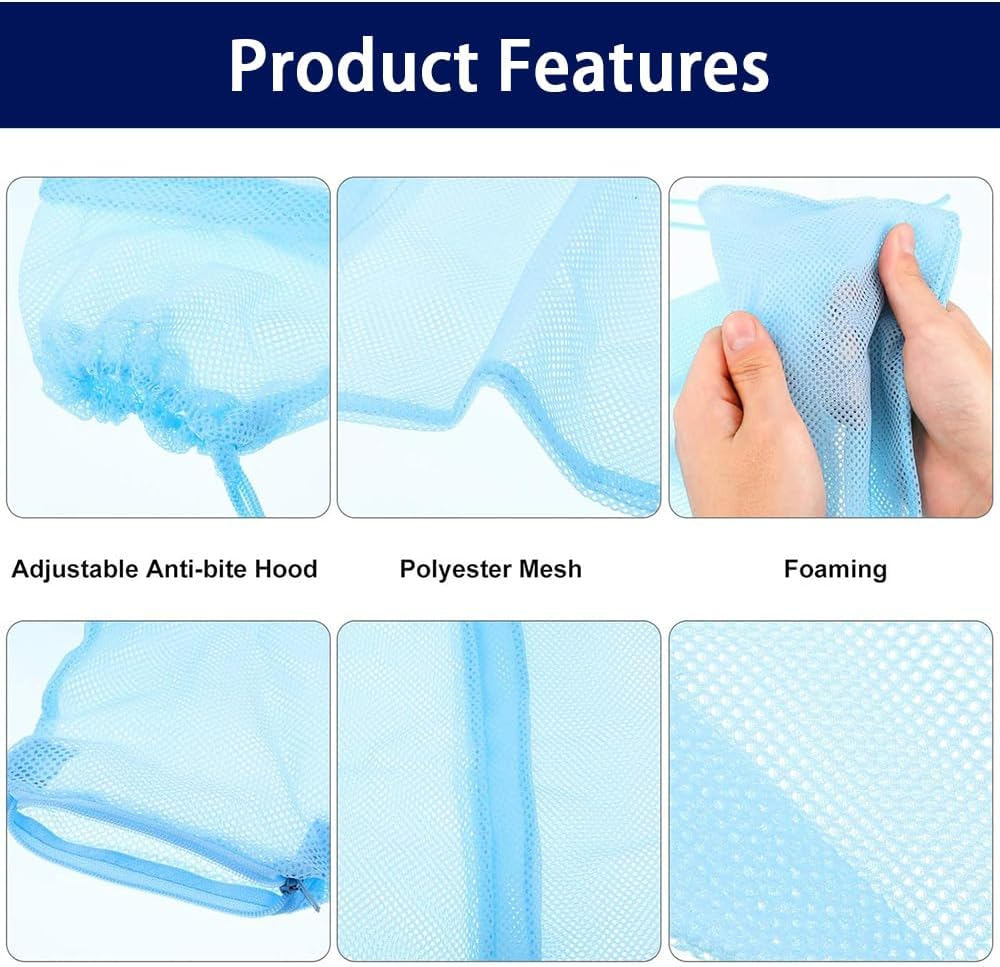 Product Features

Adjustable Anti-bite Hood

Polyester Mesh

Foaming